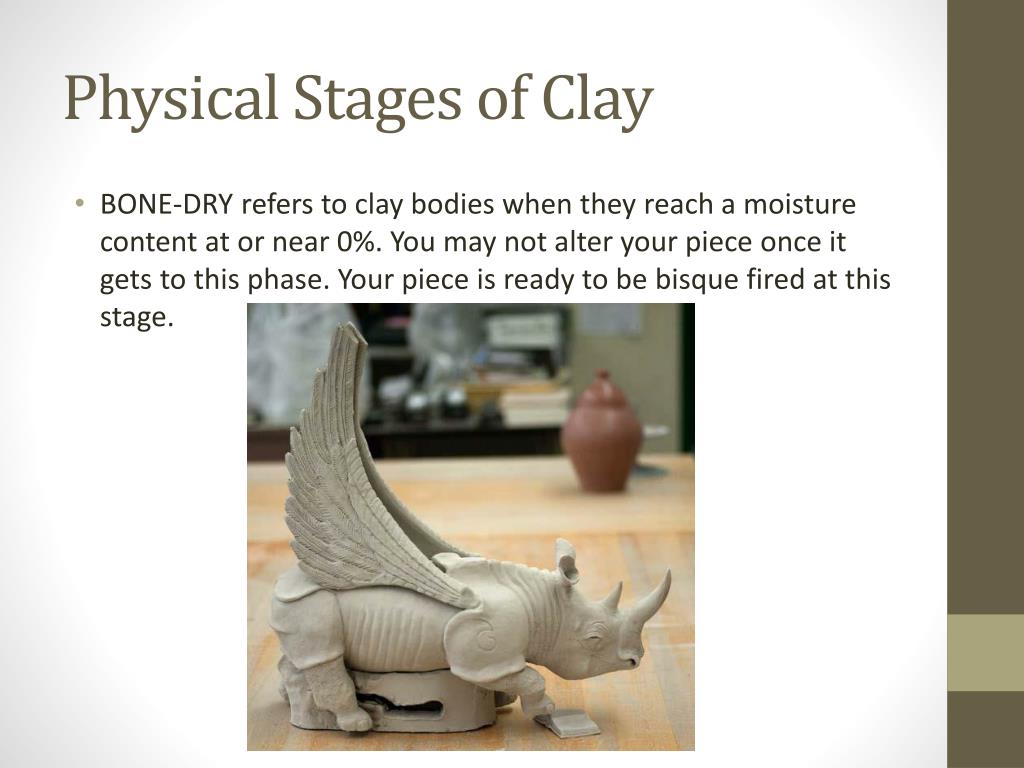 Physical Stages of Clay

• BONE-DRY refers to clay bodies when they reach a moisture content at or near 0%. You may not alter your piece once it gets to this phase. Your piece is ready to be bisque fired at this stage.